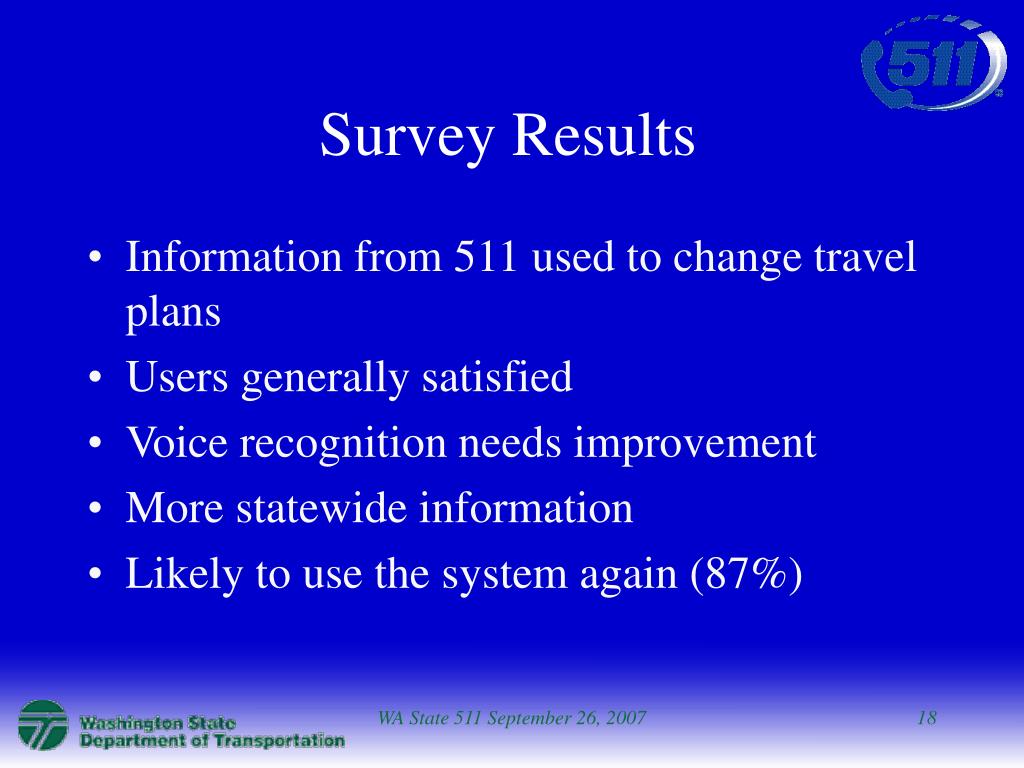 511

Survey Results

• Information from 511 used to change travel plans
• Users generally satisfied
• Voice recognition needs improvement
• More statewide information
• Likely to use the system again (87%)

Washington State Department of Transportation

WA State 511 September 26, 2007

18